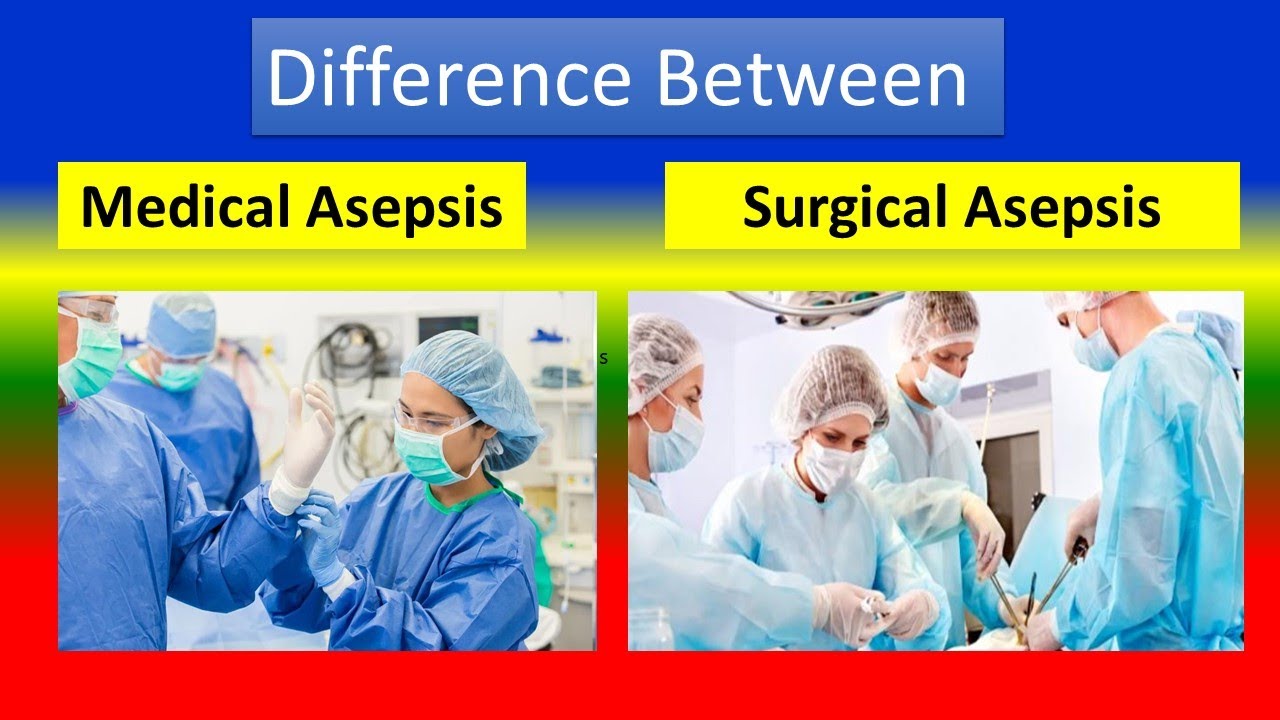 Difference Between

Medical Asepsis

Surgical Asepsis

s